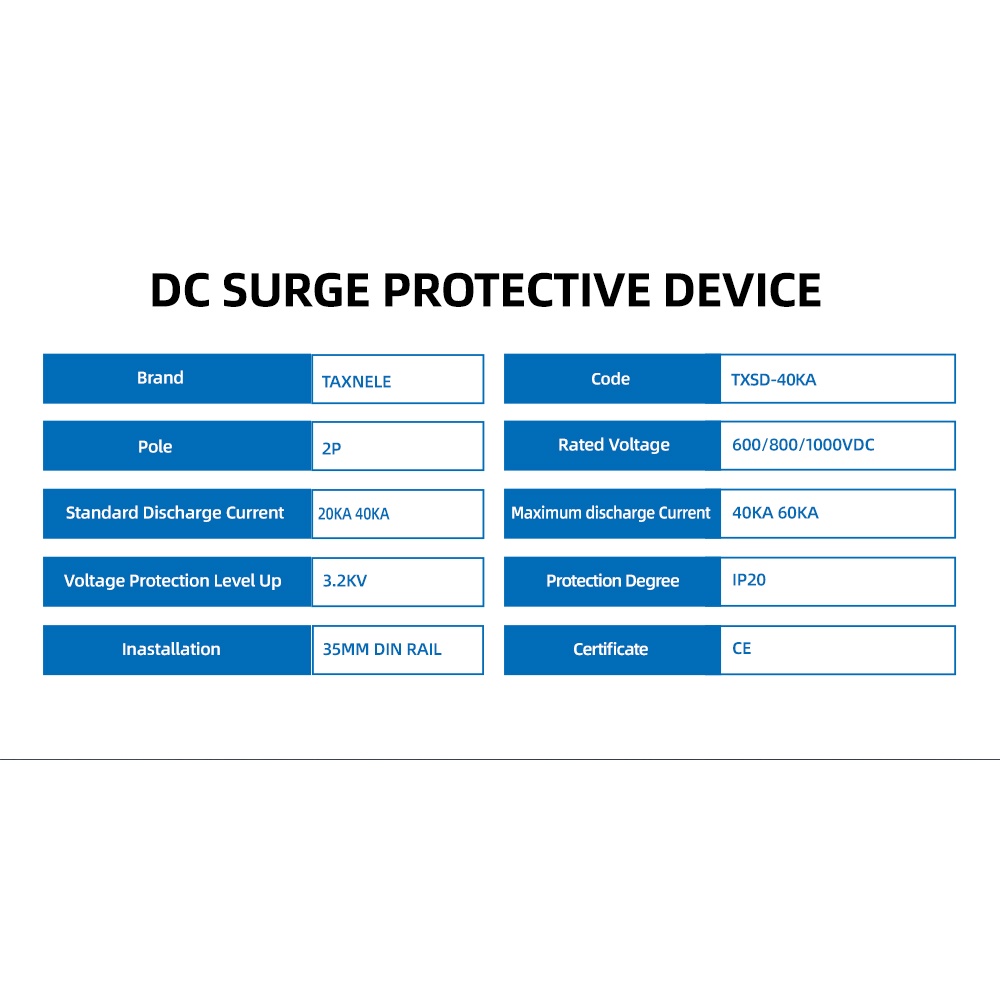 DC SURGE PROTECTIVE DEVICE

| Brand | TAXNELE |
|---|---|
| Pole | 2P |
| Standard Discharge Current | 20KA 40KA |
| Voltage Protection Level Up | 3.2KV |
| Inastallation | 35MM DIN RAIL |

| Code | TXSD-40KA |
|---|---|
| Rated Voltage | 600/800/1000VDC |
| Maximum discharge Current | 40KA 60KA |
| Protection Degree | IP20 |
| Certificate | CE |